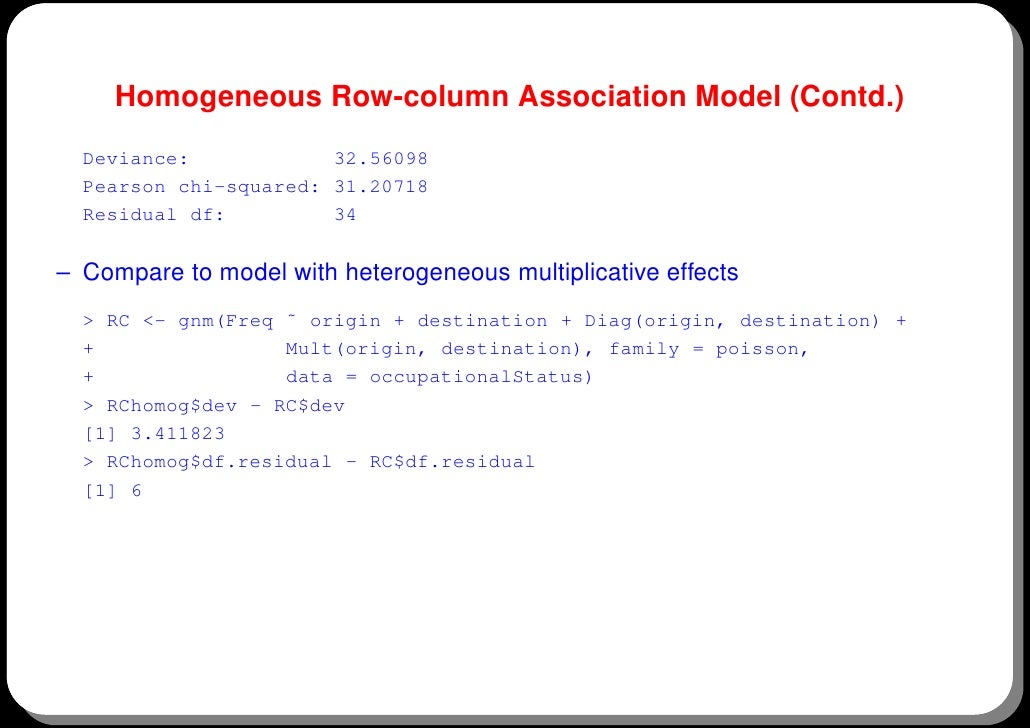 Homogeneous Row-column Association Model (Contd.)

Deviance:            32.56098
Pearson chi-squared: 31.20718
Residual df:         34

– Compare to model with heterogeneous multiplicative effects

> RC <- gnm(Freq ˜ origin + destination + Diag(origin, destination) +
+               Mult(origin, destination), family = poisson,
+               data = occupationalStatus)
> RChomog$dev - RC$dev
[1] 3.411823
> RChomog$df.residual - RC$df.residual
[1] 6